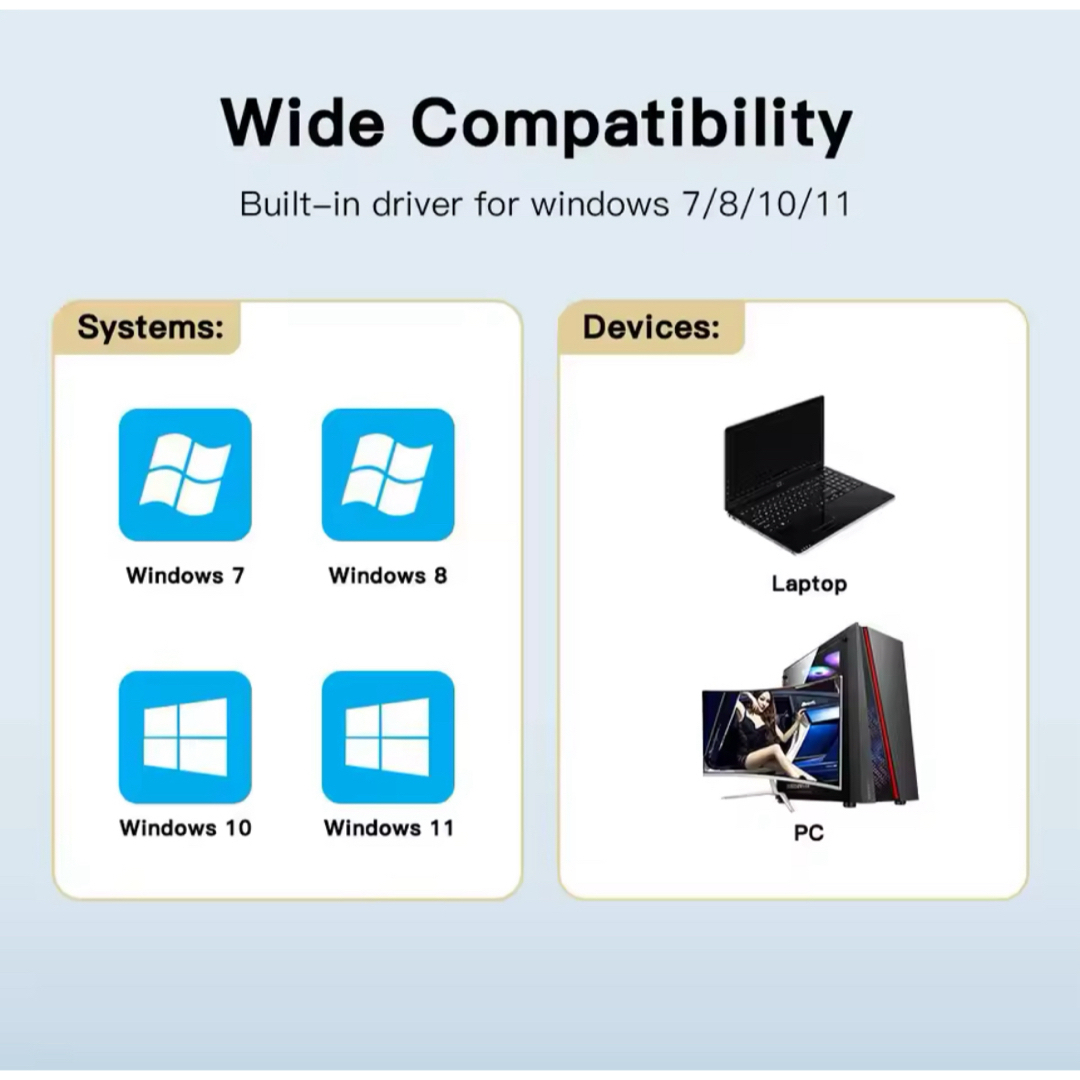 Wide Compatibility

Built–in driver for windows 7/8/10/11

Systems:

Windows 7

Windows 8

Windows 10

Windows 11

Devices:

Laptop

PC